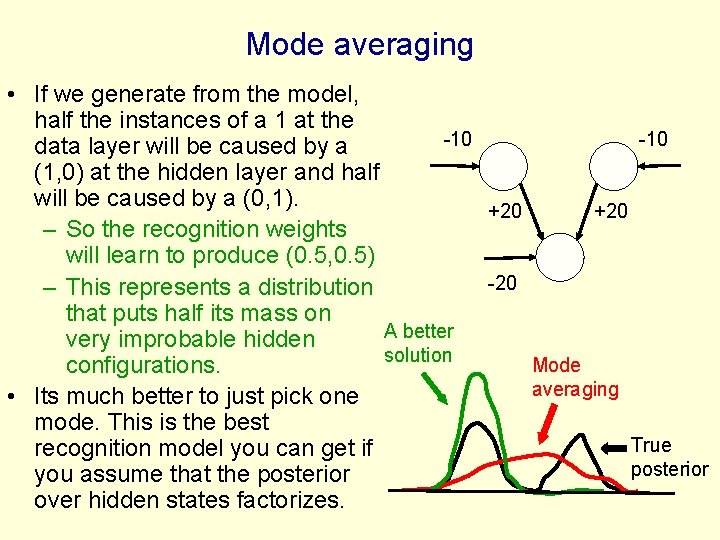 Mode averaging

• If we generate from the model, half the instances of a 1 at the data layer will be caused by a (1,0) at the hidden layer and half will be caused by a (0,1).

- So the recognition weights will learn to produce (0.5,0.5)
- This represents a distribution that puts half its mass on very improbable hidden configurations.

• Its much better to just pick one mode. This is the best recognition model you can get if you assume that the posterior over hidden states factorizes.

-10
-10
+20
+20
-20

A better solution

Mode averaging

True posterior